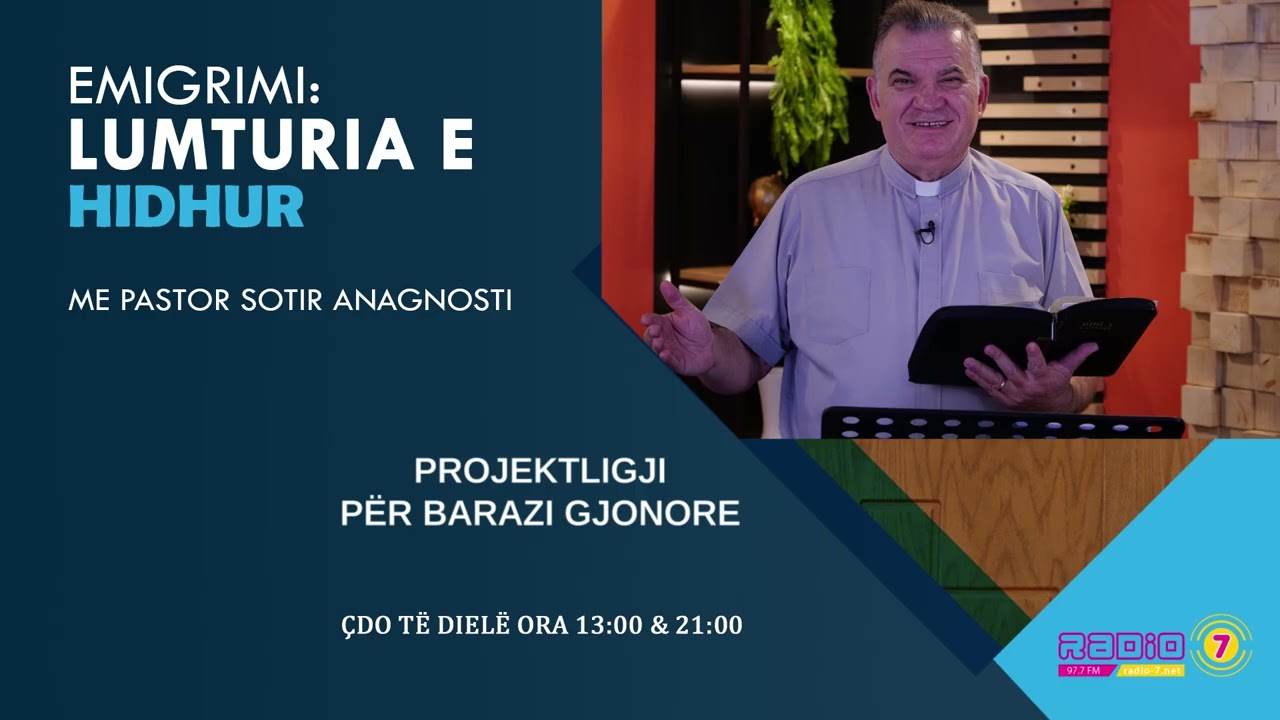 EMIGRIMI:
LUMTURIA E
HIDHUR

ME PASTOR SOTIR ANAGNOSTI

PROJEKTLIGJI
PËR BARAZI GJONORE

ÇDO TË DIELË ORA 13:00 & 21:00

RADIO 7
97.7 FM radio-7.net